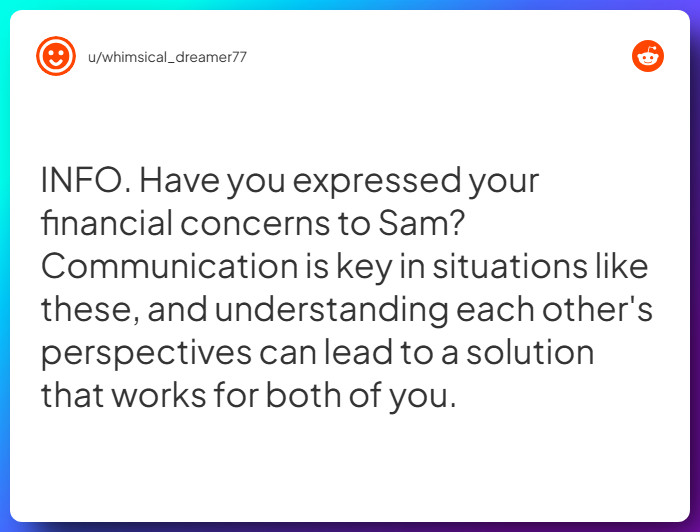 u/whimsical_dreamer77

INFO. Have you expressed your financial concerns to Sam? Communication is key in situations like these, and understanding each other's perspectives can lead to a solution that works for both of you.